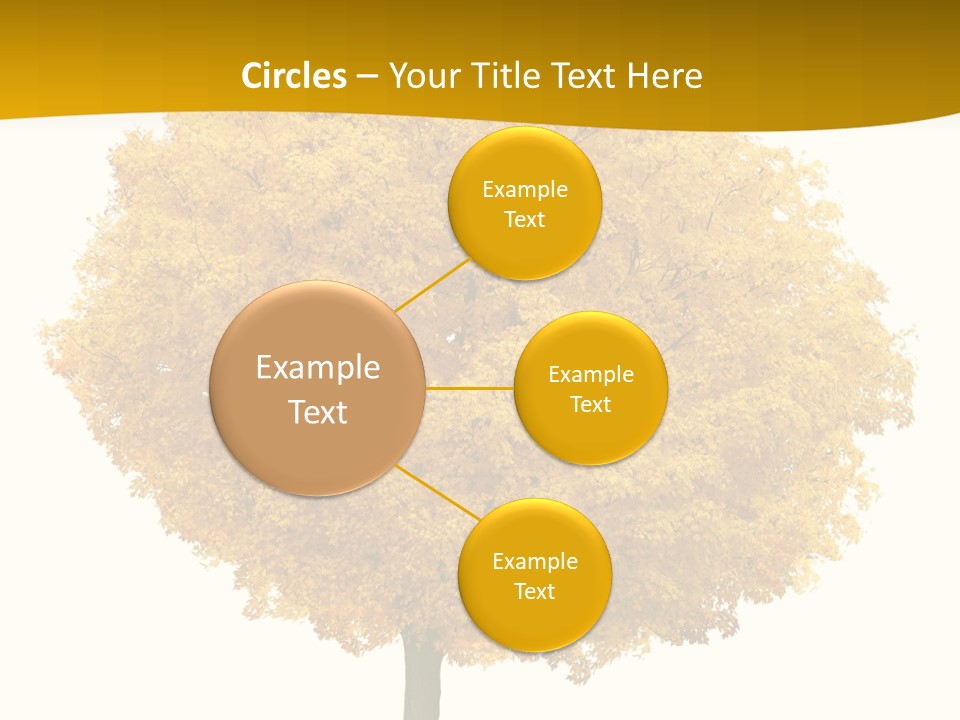 Circles – Your Title Text Here

Example Text

Example Text

Example Text

Example Text